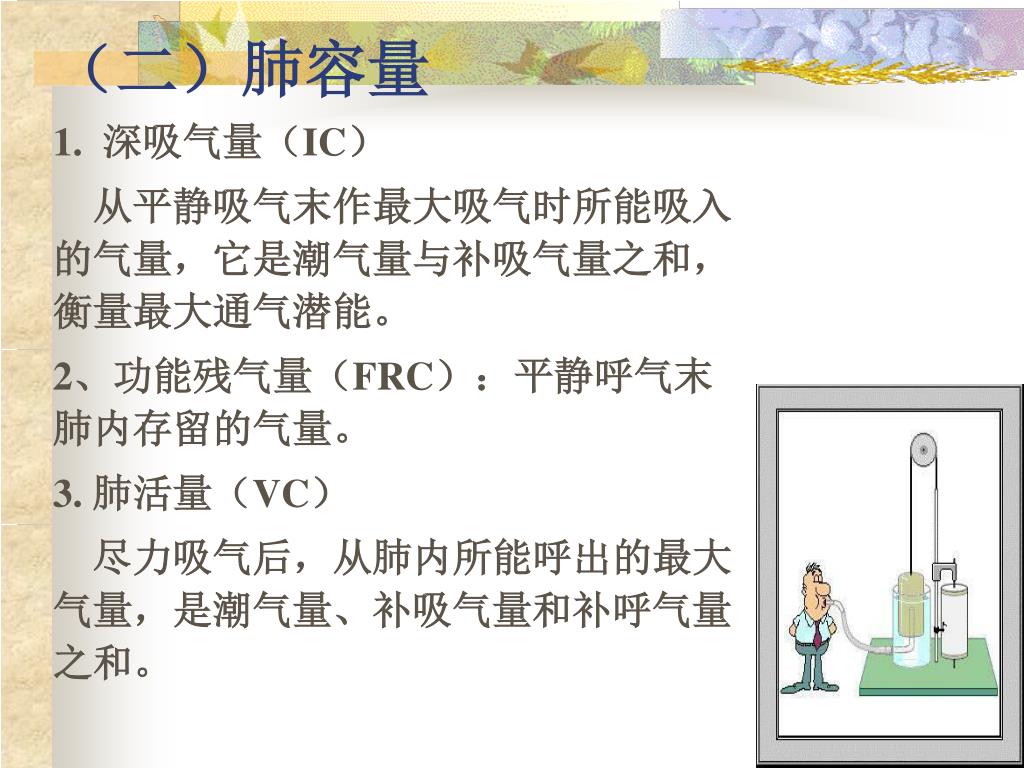 （二）肺容量

1. 深吸气量（IC）

从平静吸气末作最大吸气时所能吸入的气量，它是潮气量与补吸气量之和，衡量最大通气潜能。

2、功能残气量（FRC）：平静呼气末肺内存留的气量。

3. 肺活量（VC）

尽力吸气后，从肺内所能呼出的最大气量，是潮气量、补吸气量和补呼气量之和。